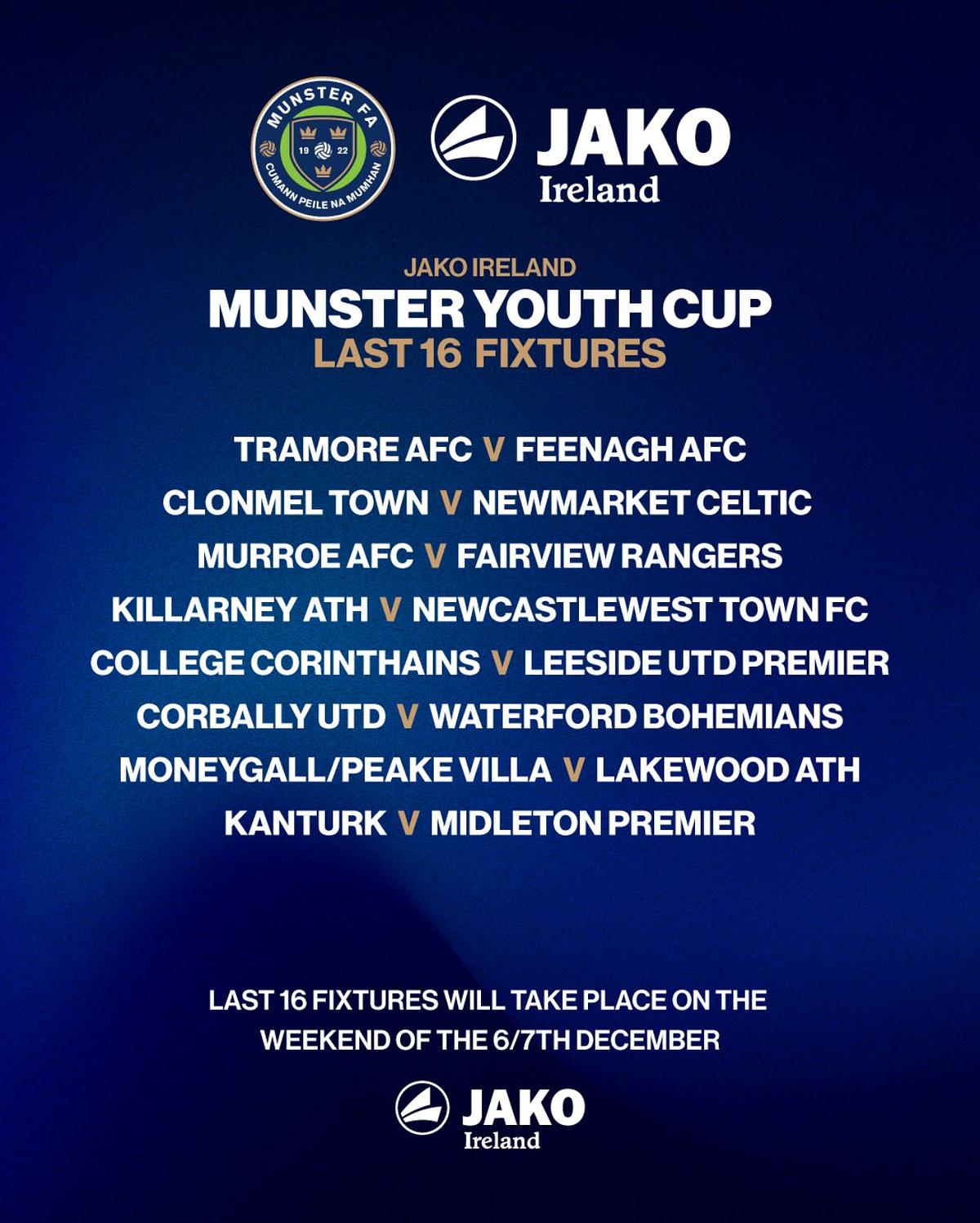 MUNSTER FA
19 22
CUMANN PEILE NA MUMHAN

JAKO
Ireland

JAKO IRELAND
MUNSTER YOUTH CUP
LAST 16 FIXTURES

TRAMORE AFC V FEENAGH AFC
CLONMEL TOWN V NEWMARKET CELTIC
MURROE AFC V FAIRVIEW RANGERS
KILLARNEY ATH V NEWCASTLEWEST TOWN FC
COLLEGE CORINTHAINS V LEESIDE UTD PREMIER
CORBALLY UTD V WATERFORD BOHEMIANS
MONEYGALL/PEAKE VILLA V LAKEWOOD ATH
KANTURK V MIDLETON PREMIER

LAST 16 FIXTURES WILL TAKE PLACE ON THE WEEKEND OF THE 6/7TH DECEMBER

JAKO
Ireland